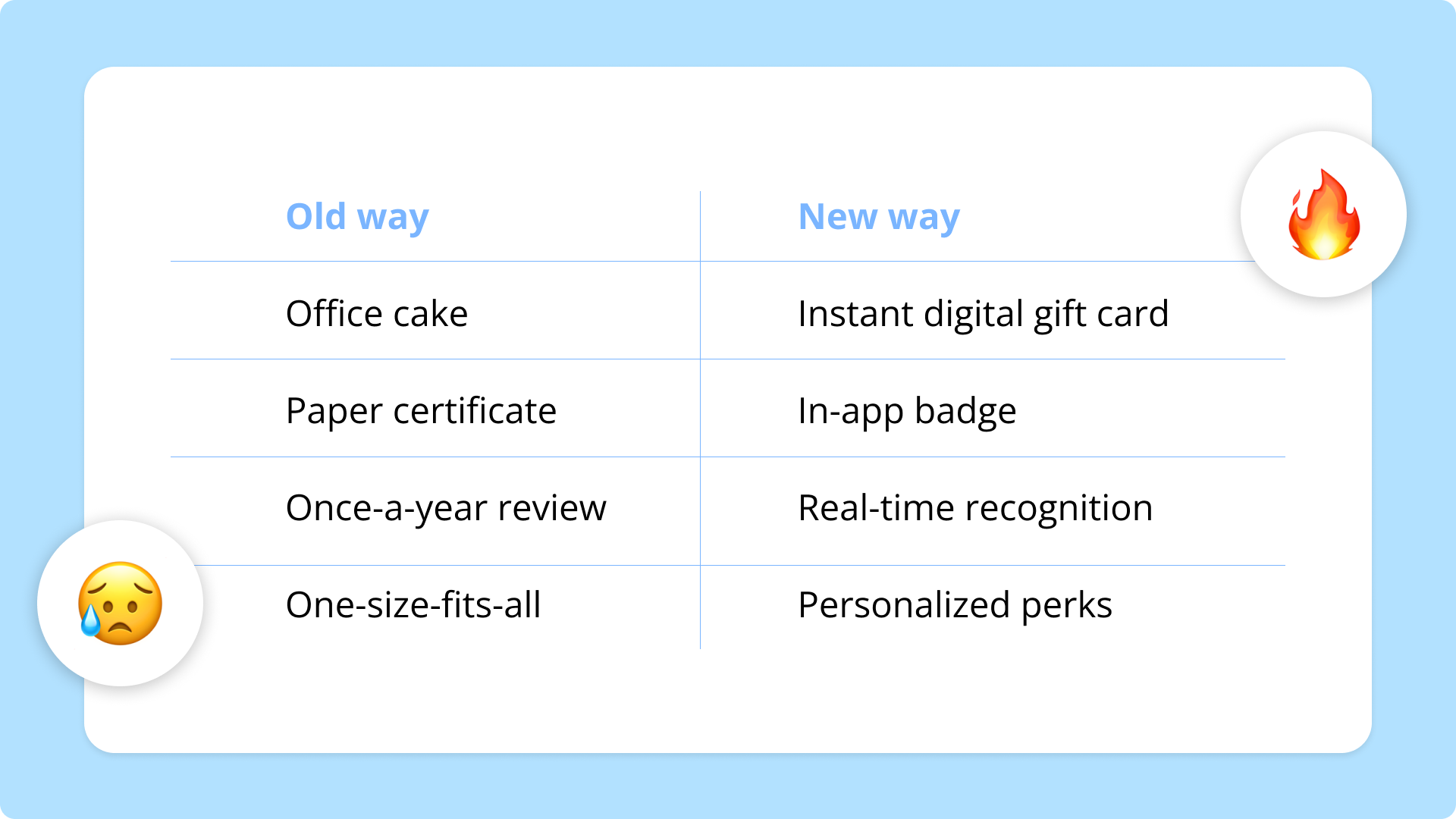 | Old way | New way |
|---|---|
| Office cake | Instant digital gift card |
| Paper certificate | In-app badge |
| Once-a-year review | Real-time recognition |
| One-size-fits-all | Personalized perks |